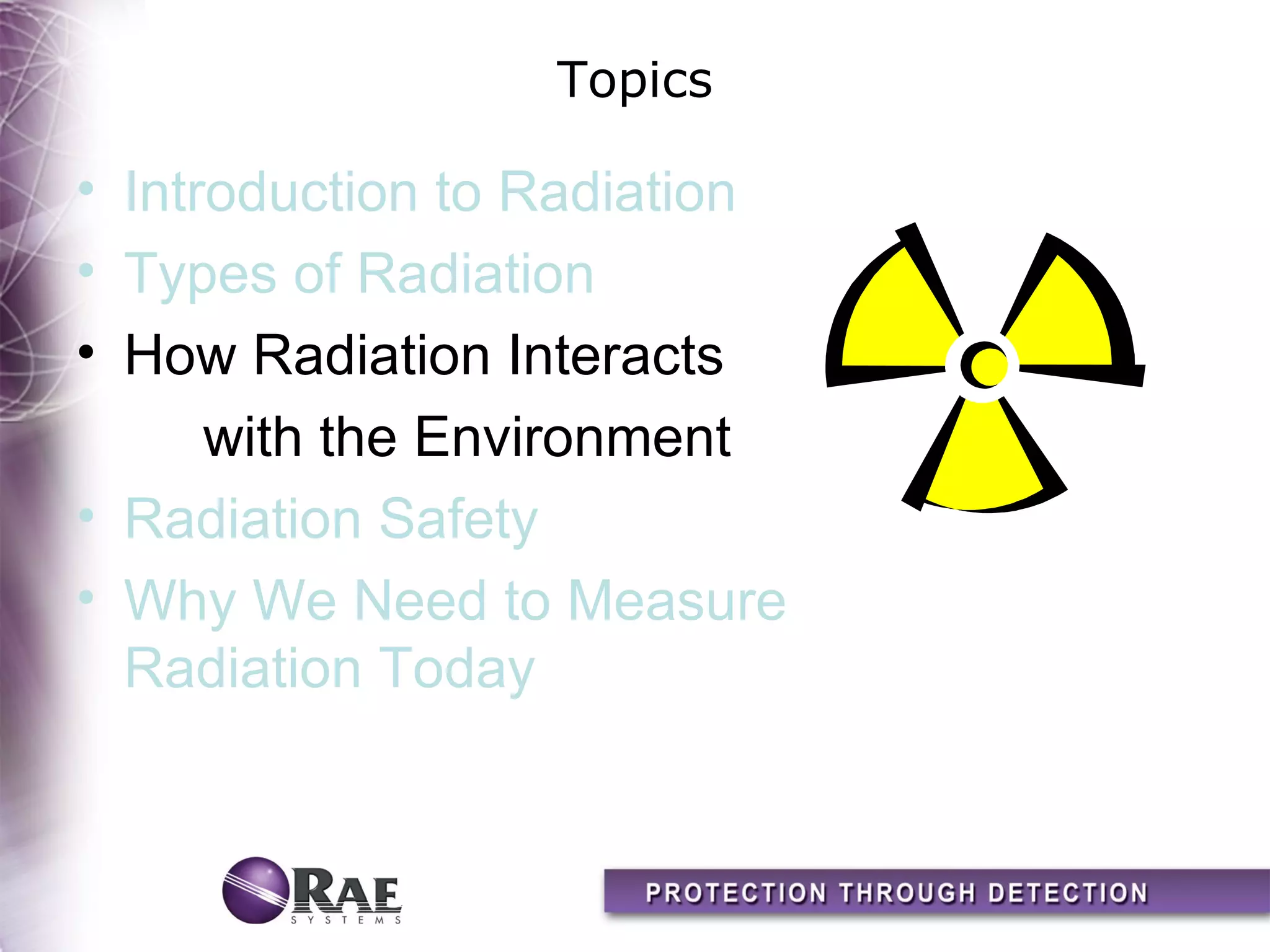 Topics

• Introduction to Radiation
• Types of Radiation
• How Radiation Interacts with the Environment
• Radiation Safety
• Why We Need to Measure Radiation Today

RAE SYSTEMS

PROTECTION THROUGH DETECTION